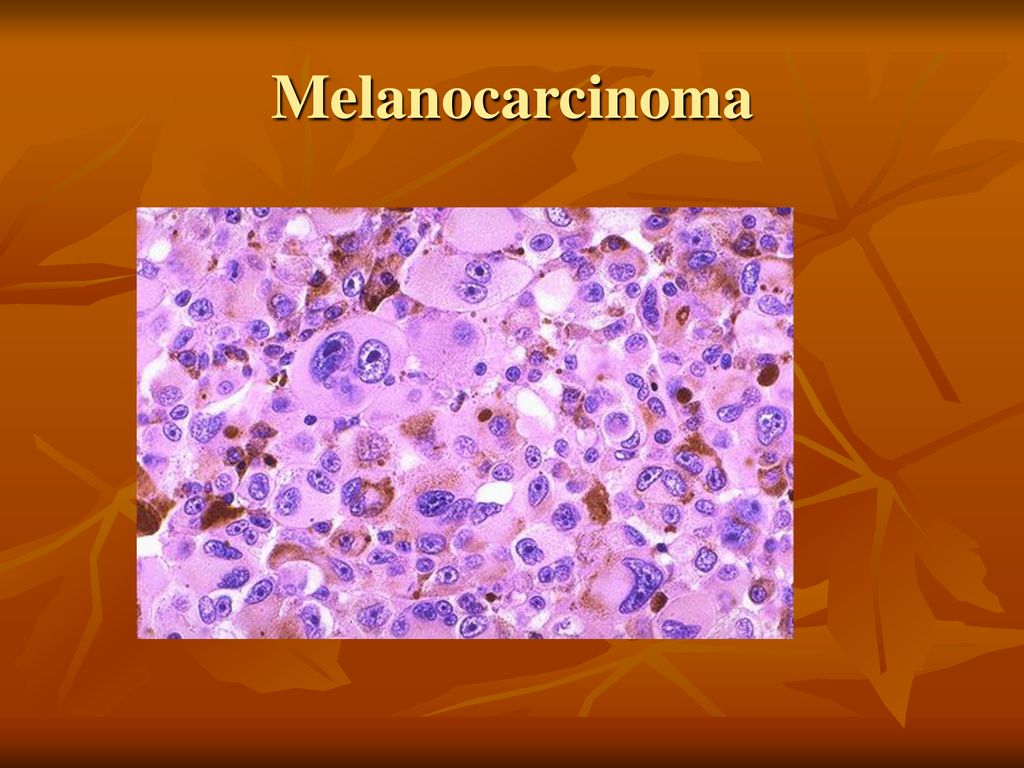 Melanocarcinoma